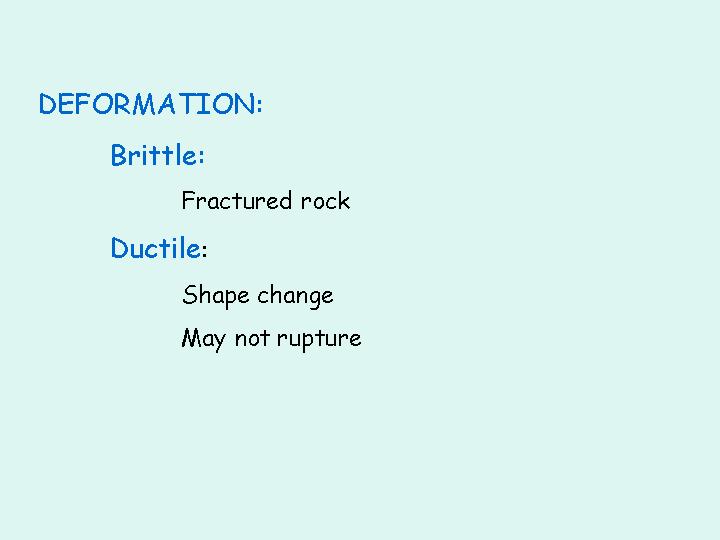 DEFORMATION:

Brittle:

Fractured rock

Ductile:

Shape change

May not rupture